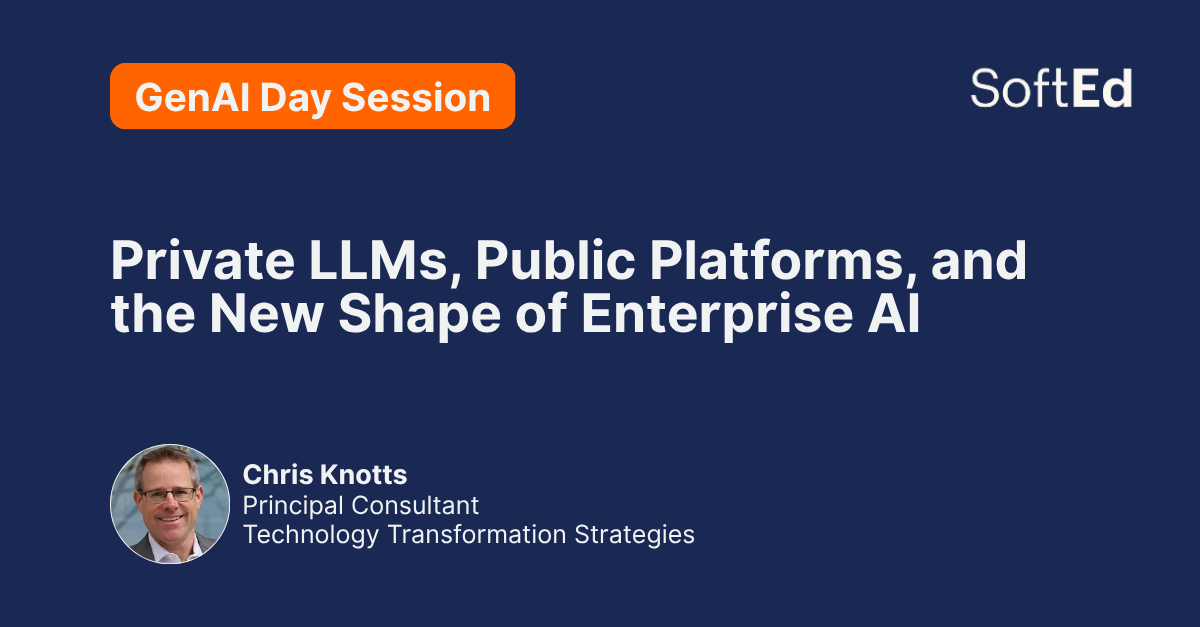 GenAI Day Session

SoftEd

Private LLMs, Public Platforms, and the New Shape of Enterprise AI

Chris Knotts
Principal Consultant
Technology Transformation Strategies